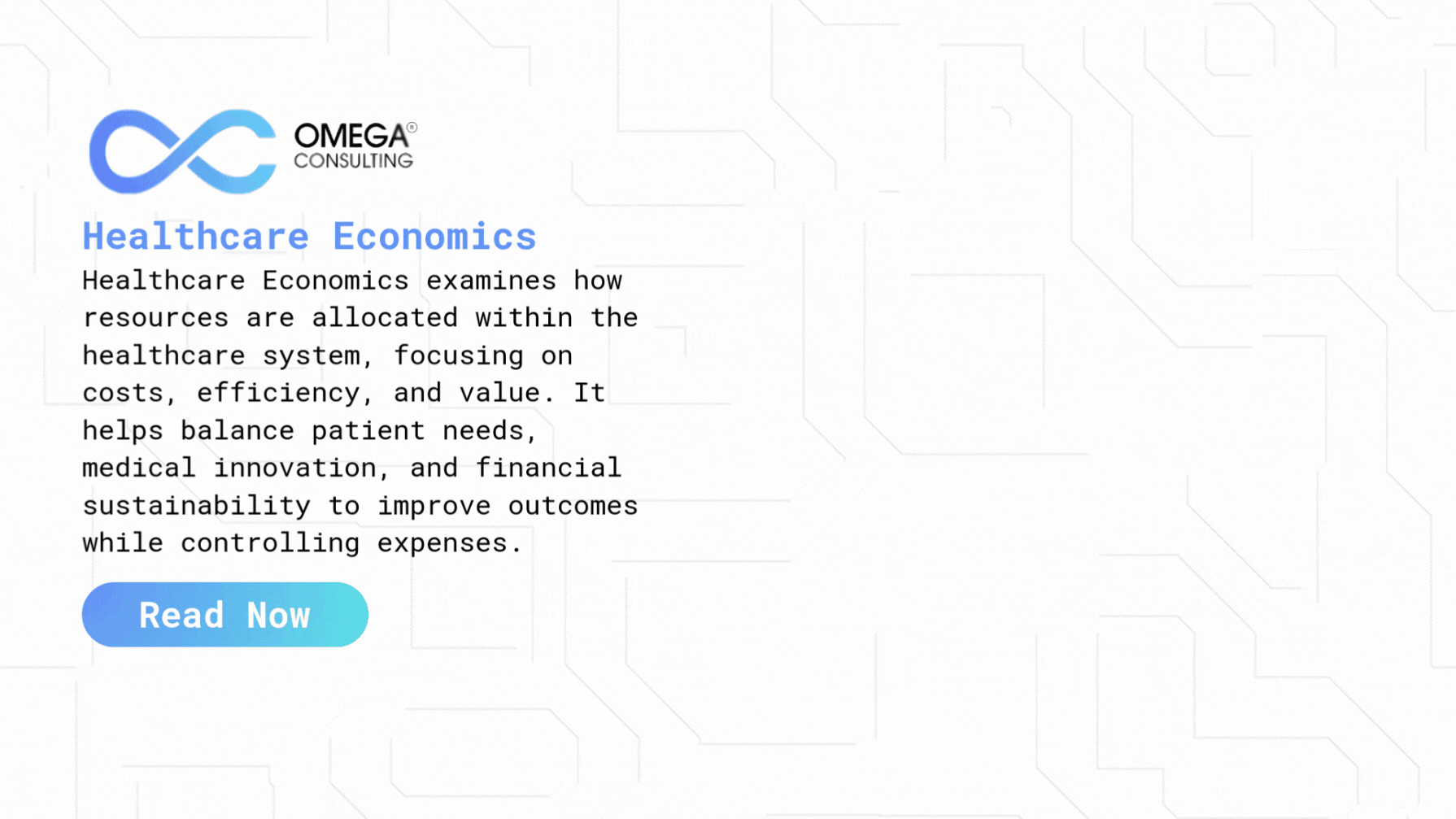 OMEGA®
CONSULTING

Healthcare Economics

Healthcare Economics examines how resources are allocated within the healthcare system, focusing on costs, efficiency, and value. It helps balance patient needs, medical innovation, and financial sustainability to improve outcomes while controlling expenses.

Read Now